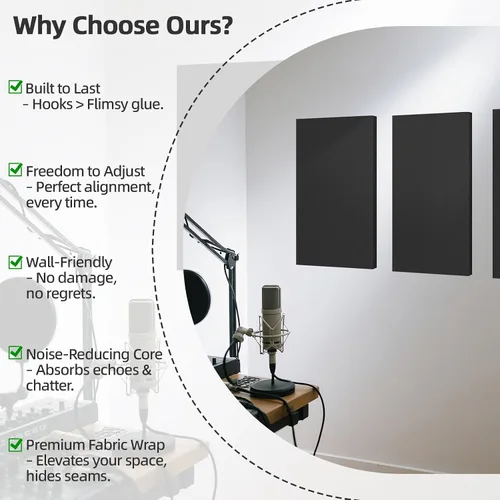 Why Choose Ours?

Built to Last
- Hooks > Flimsy glue.

Freedom to Adjust
- Perfect alignment, every time.

Wall-Friendly
- No damage, no regrets.

Noise-Reducing Core
- Absorbs echoes & chatter.

Premium Fabric Wrap
- Elevates your space, hides seams.